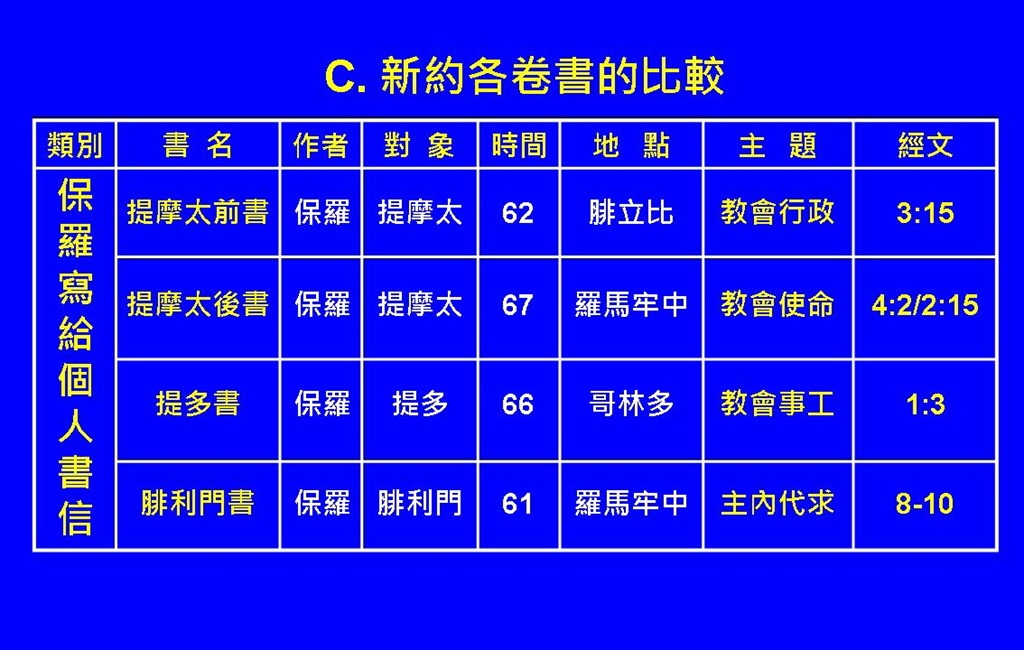 C. 新約各卷書的比較

| 類別 | 書 名 | 作者 | 對 象 | 時間 | 地 點 | 主 題 | 經文 |
|---|---|---|---|---|---|---|---|
| 保羅寫給個人書信 | 提摩太前書 | 保羅 | 提摩太 | 62 | 腓立比 | 教會行政 | 3:15 |
| | 提摩太後書 | 保羅 | 提摩太 | 67 | 羅馬牢中 | 教會使命 | 4:2/2:15 |
| | 提多書 | 保羅 | 提多 | 66 | 哥林多 | 教會事工 | 1:3 |
| | 腓利門書 | 保羅 | 腓利門 | 61 | 羅馬牢中 | 主內代求 | 8-10 |